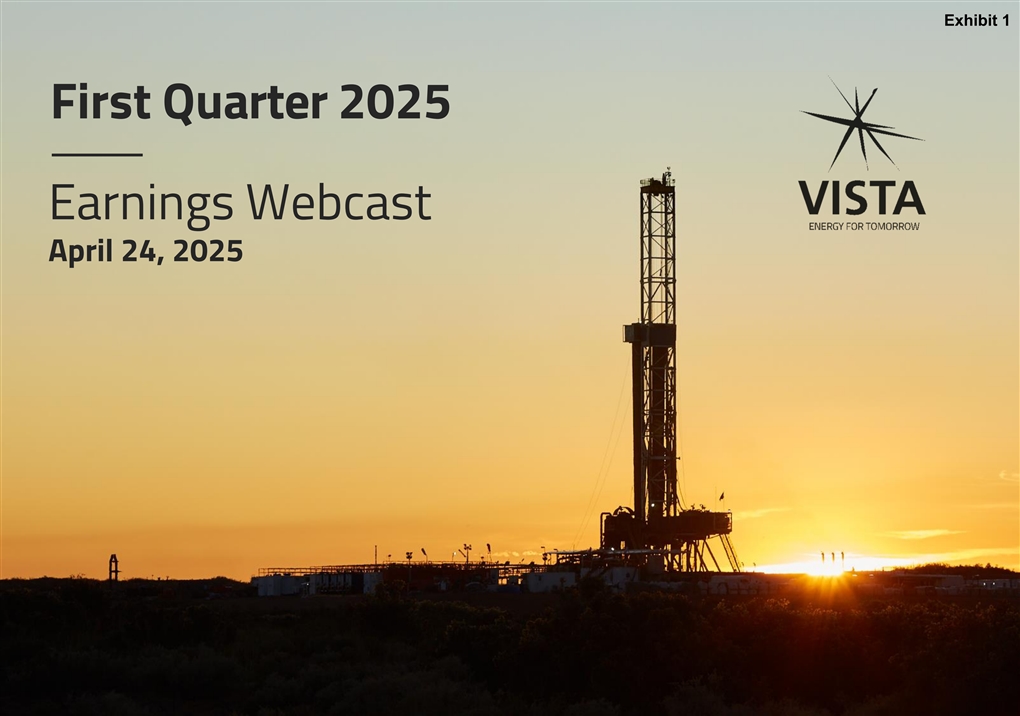 Exhibit 1

First Quarter 2025

Earnings Webcast
April 24, 2025

VISTA
ENERGY FOR TOMORROW